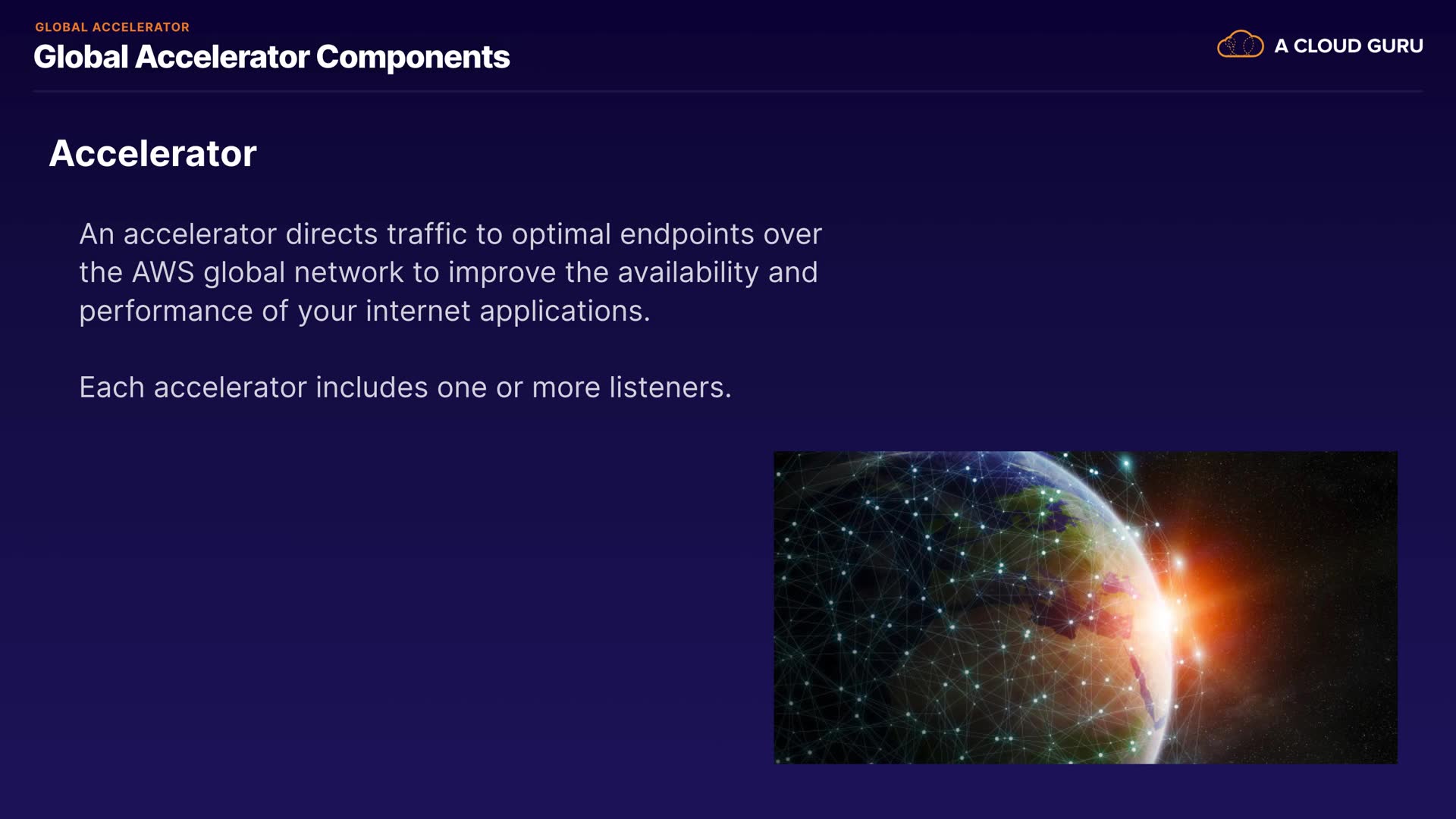 GLOBAL ACCELERATOR
Global Accelerator Components

A CLOUD GURU

Accelerator

An accelerator directs traffic to optimal endpoints over the AWS global network to improve the availability and performance of your internet applications.

Each accelerator includes one or more listeners.